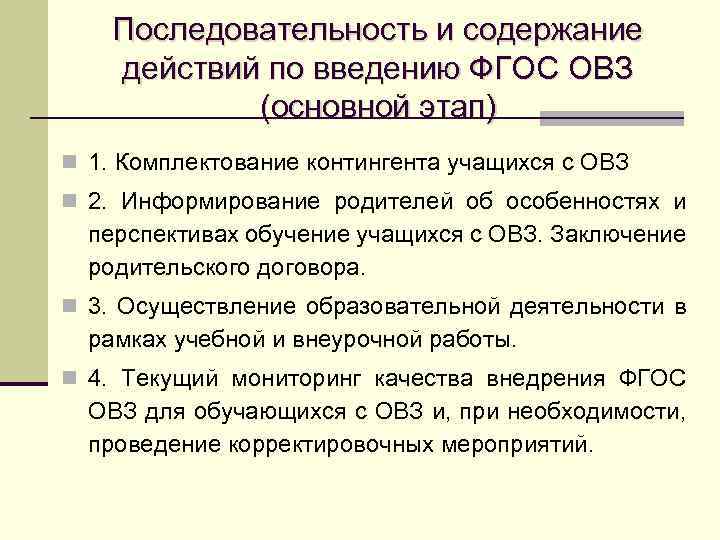 Последовательность и содержание действий по введению ФГОС ОВЗ (основной этап)

1. Комплектование контингента учащихся с ОВЗ

2. Информирование родителей об особенностях и перспективах обучение учащихся с ОВЗ. Заключение родительского договора.

3. Осуществление образовательной деятельности в рамках учебной и внеурочной работы.

4. Текущий мониторинг качества внедрения ФГОС ОВЗ для обучающихся с ОВЗ и, при необходимости, проведение корректировочных мероприятий.